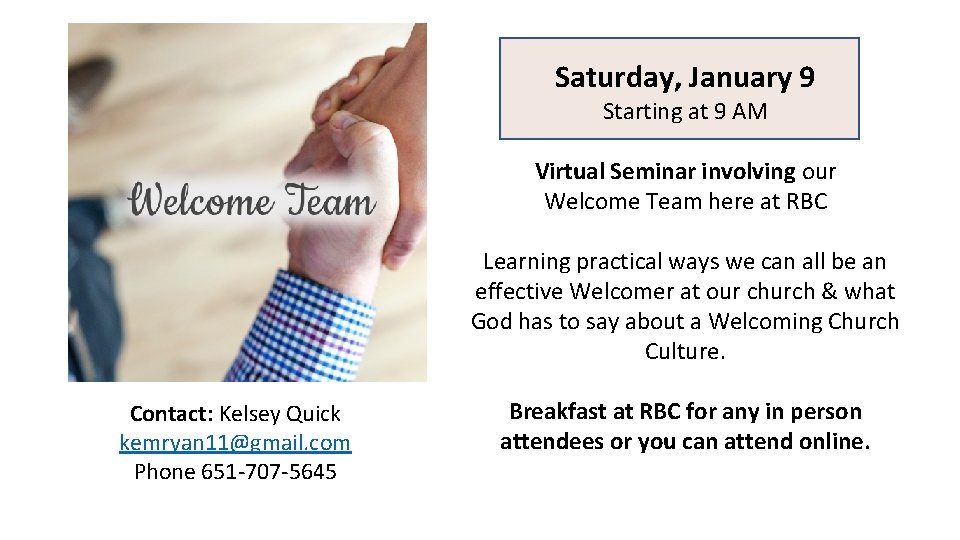 Welcome Team

Contact: Kelsey Quick
kemryan11@gmail.com
Phone 651-707-5645

Saturday, January 9
Starting at 9 AM

Virtual Seminar involving our Welcome Team here at RBC

Learning practical ways we can all be an effective Welcomer at our church & what God has to say about a Welcoming Church Culture.

Breakfast at RBC for any in person attendees or you can attend online.